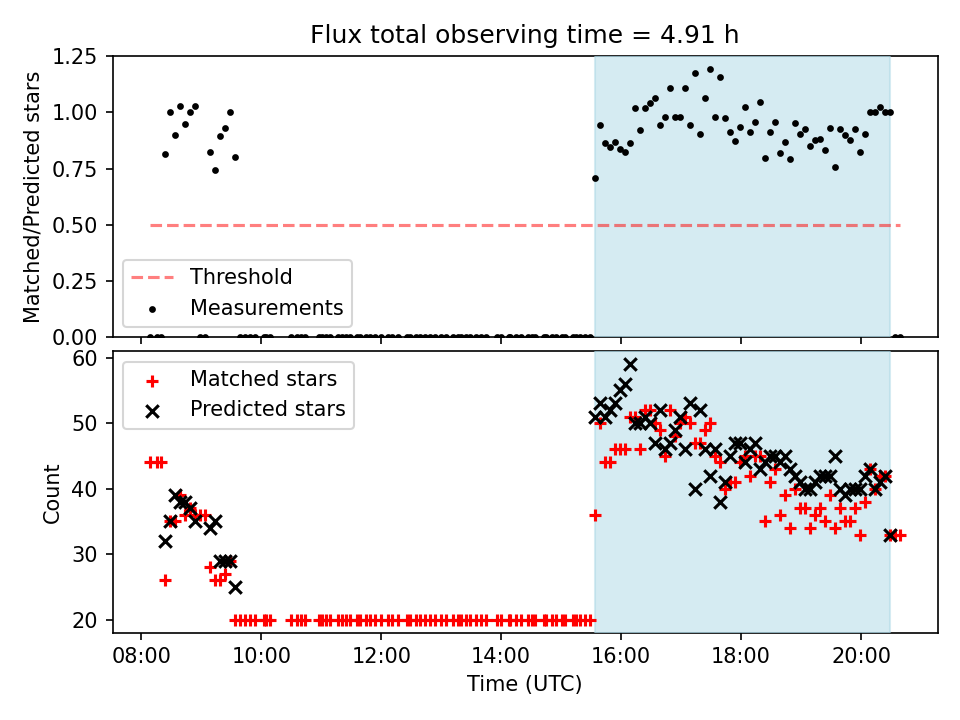 Flux total observing time = 4.91 h

Matched/Predicted stars

1.25
1.00
0.75
0.50
0.25
0.00

Threshold
Measurements

Count

60
50
40
30
20

Matched stars
Predicted stars

08:00
10:00
12:00
14:00
16:00
18:00
20:00

Time (UTC)